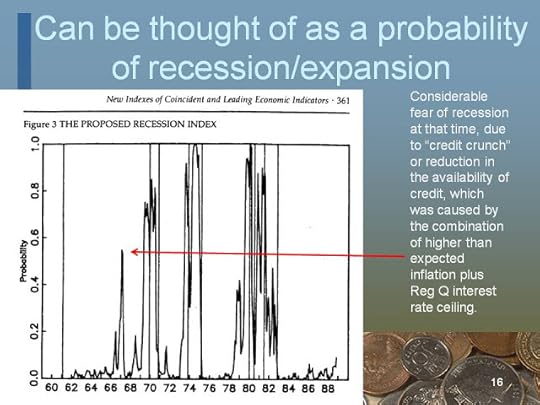 Can be thought of as a probability of recession/expansion

New Indexes of Coincident and Leading Economic Indicators · 361

Figure 3 THE PROPOSED RECESSION INDEX

Probability

1.0
0.8
0.6
0.4
0.2
0.0

60 62 64 66 68 70 72 74 76 78 80 82 84 86 88

Considerable fear of recession at that time, due to "credit crunch" or reduction in the availability of credit, which was caused by the combination of higher than expected inflation plus Reg Q interest rate ceiling.

16